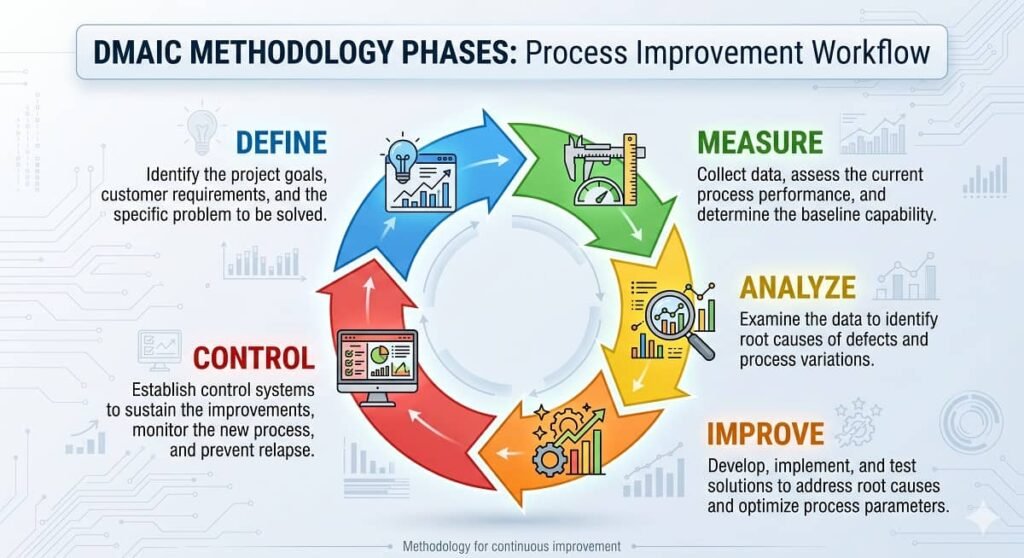 DMAIC METHODOLOGY PHASES: Process Improvement Workflow

DEFINE
Identify the project goals, customer requirements, and the specific problem to be solved.

MEASURE
Collect data, assess the current process performance, and determine the baseline capability.

ANALYZE
Examine the data to identify root causes of defects and process variations.

IMPROVE
Develop, implement, and test solutions to address root causes and optimize process parameters.

CONTROL
Establish control systems to sustain the improvements, monitor the new process, and prevent relapse.

Methodology for continuous improvement